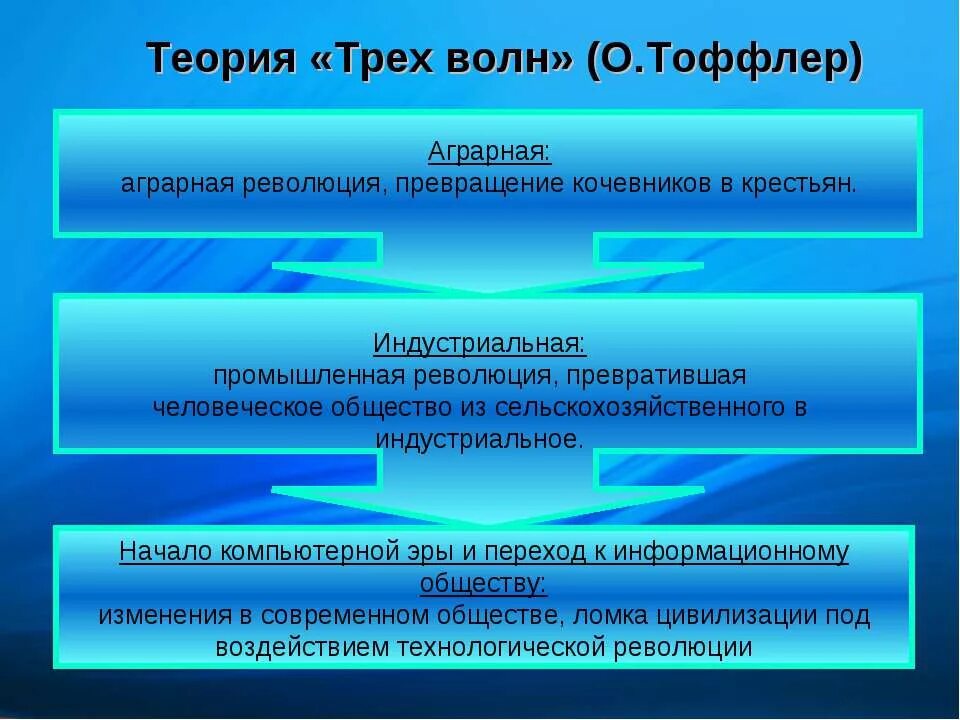 Теория «Трех волн» (О.Тоффлер)

Аграрная:
аграрная революция, превращение кочевников в крестьян.

Индустриальная:
промышленная революция, превратившая человеческое общество из сельскохозяйственного в индустриальное.

Начало компьютерной эры и переход к информационному обществу:
изменения в современном обществе, ломка цивилизации под воздействием технологической революции